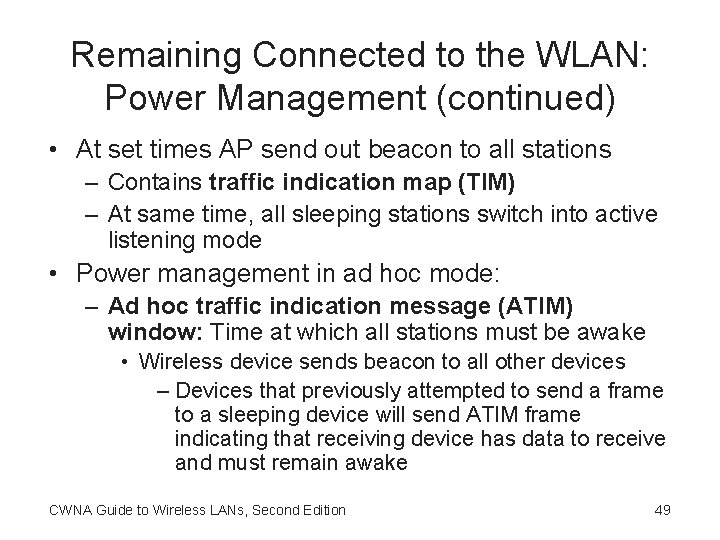 Remaining Connected to the WLAN: Power Management (continued)

• At set times AP send out beacon to all stations
– Contains traffic indication map (TIM)
– At same time, all sleeping stations switch into active listening mode

• Power management in ad hoc mode:
– Ad hoc traffic indication message (ATIM) window: Time at which all stations must be awake
• Wireless device sends beacon to all other devices
– Devices that previously attempted to send a frame to a sleeping device will send ATIM frame indicating that receiving device has data to receive and must remain awake

CWNA Guide to Wireless LANs, Second Edition

49